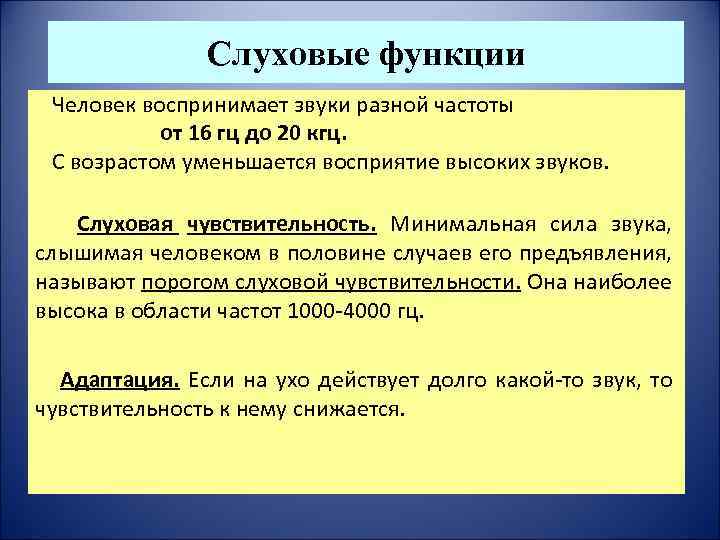 Слуховые функции

Человек воспринимает звуки разной частоты от 16 гц до 20 кгц.
С возрастом уменьшается восприятие высоких звуков.

Слуховая чувствительность. Минимальная сила звука, слышимая человеком в половине случаев его предъявления, называют порогом слуховой чувствительности. Она наиболее высока в области частот 1000-4000 гц.

Адаптация. Если на ухо действует долго какой-то звук, то чувствительность к нему снижается.